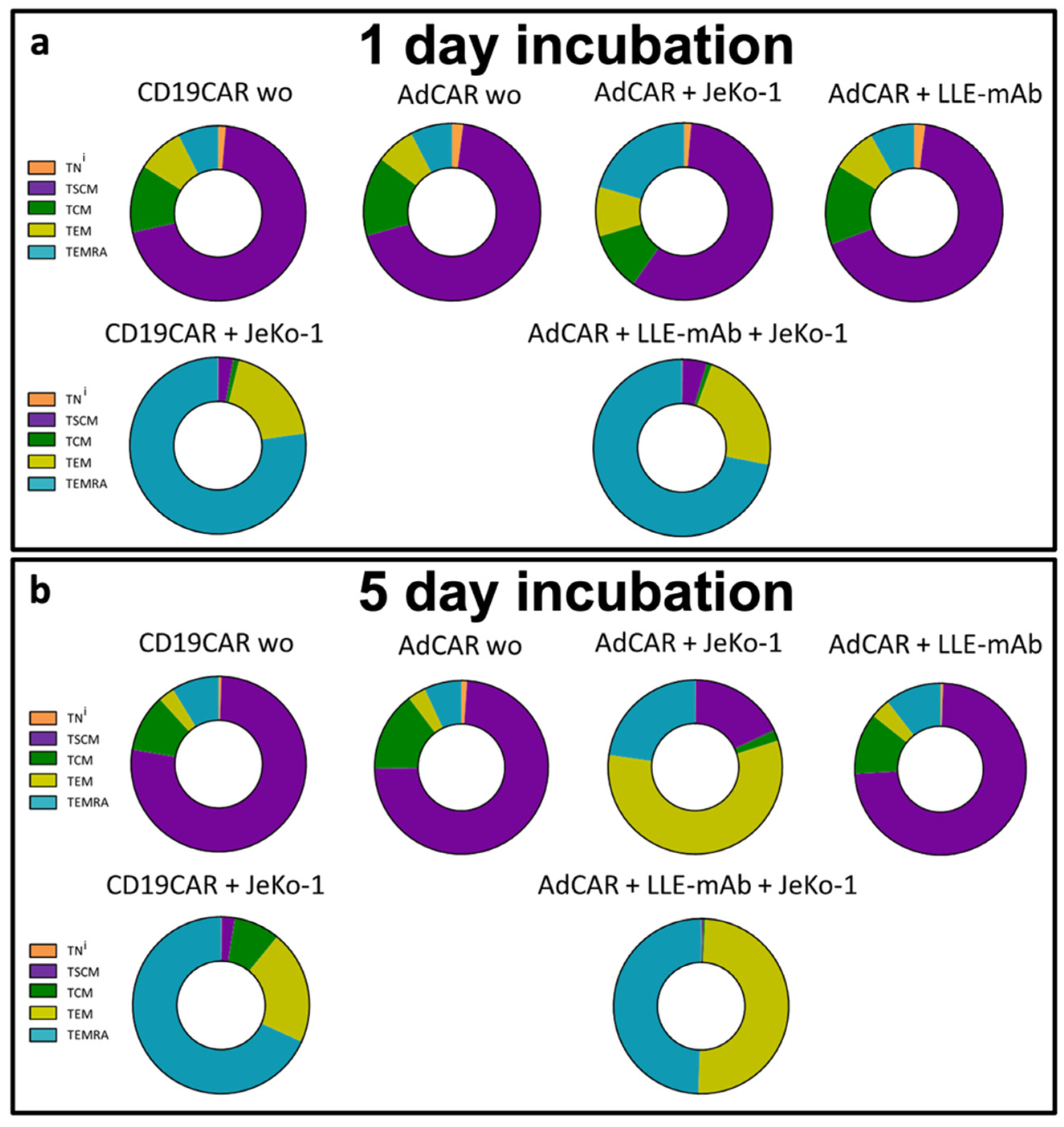 a

1 day incubation

CD19CAR wo

AdCAR wo

AdCAR + JeKo-1

AdCAR + LLE-mAb

$TN^i$
TSCM
TCM
TEM
TEMRA

CD19CAR + JeKo-1

AdCAR + LLE-mAb + JeKo-1

$TN^i$
TSCM
TCM
TEM
TEMRA

b

5 day incubation

CD19CAR wo

AdCAR wo

AdCAR + JeKo-1

AdCAR + LLE-mAb

$TN^i$
TSCM
TCM
TEM
TEMRA

CD19CAR + JeKo-1

AdCAR + LLE-mAb + JeKo-1

$TN^i$
TSCM
TCM
TEM
TEMRA